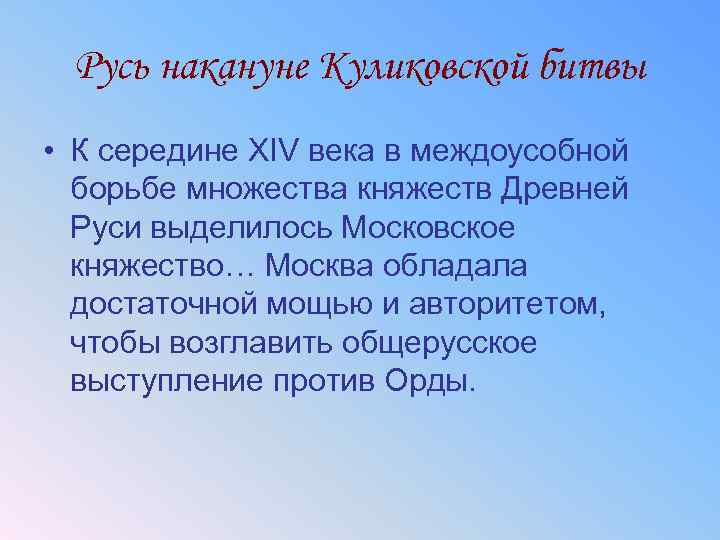 Русь накануне Куликовской битвы

• К середине XIV века в междоусобной борьбе множества княжеств Древней Руси выделилось Московское княжество… Москва обладала достаточной мощью и авторитетом, чтобы возглавить общерусское выступление против Орды.